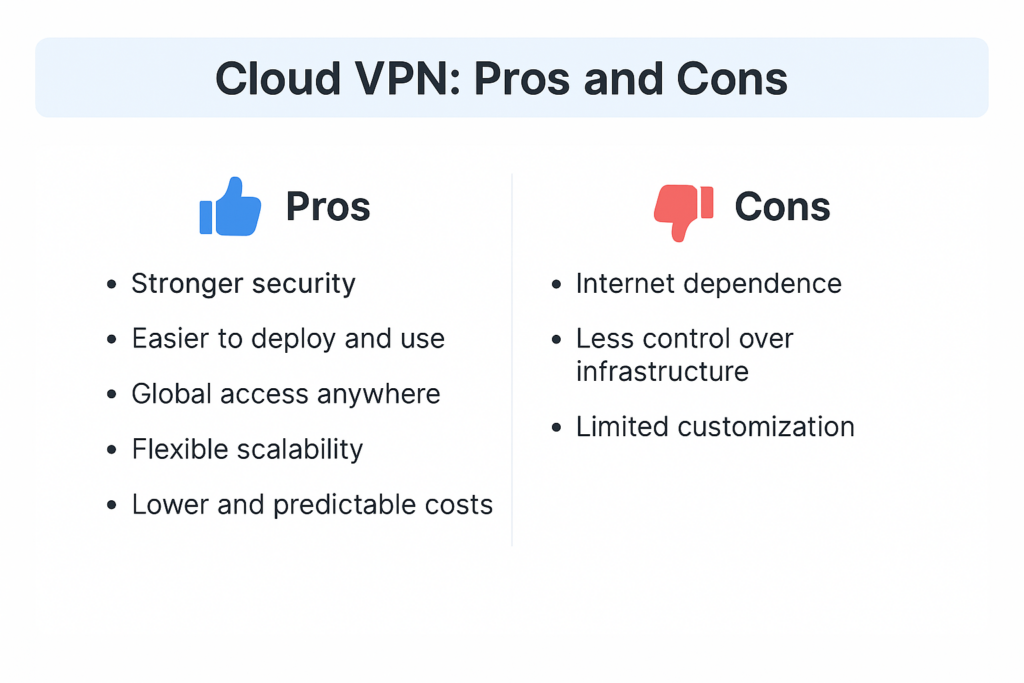 Cloud VPN: Pros and Cons

Pros

- Stronger security
- Easier to deploy and use
- Global access anywhere
- Flexible scalability
- Lower and predictable costs

Cons

- Internet dependence
- Less control over infrastructure
- Limited customization